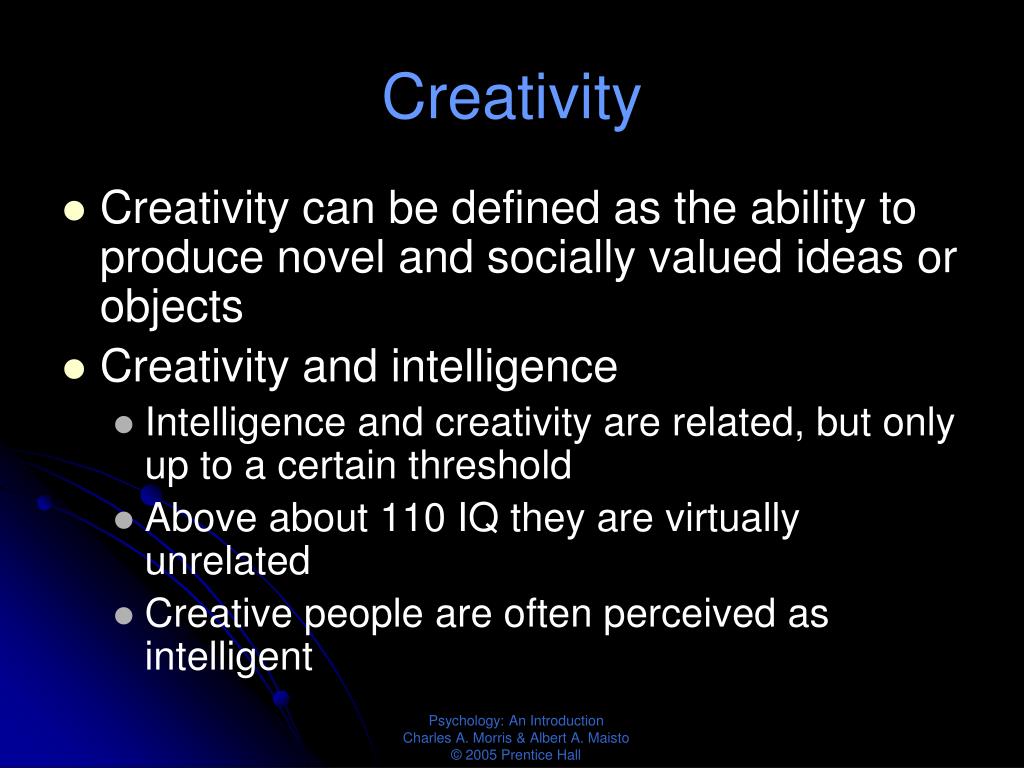 Creativity

- Creativity can be defined as the ability to produce novel and socially valued ideas or objects
- Creativity and intelligence
  - Intelligence and creativity are related, but only up to a certain threshold
  - Above about 110 IQ they are virtually unrelated
  - Creative people are often perceived as intelligent

Psychology: An Introduction
Charles A. Morris & Albert A. Maisto
© 2005 Prentice Hall